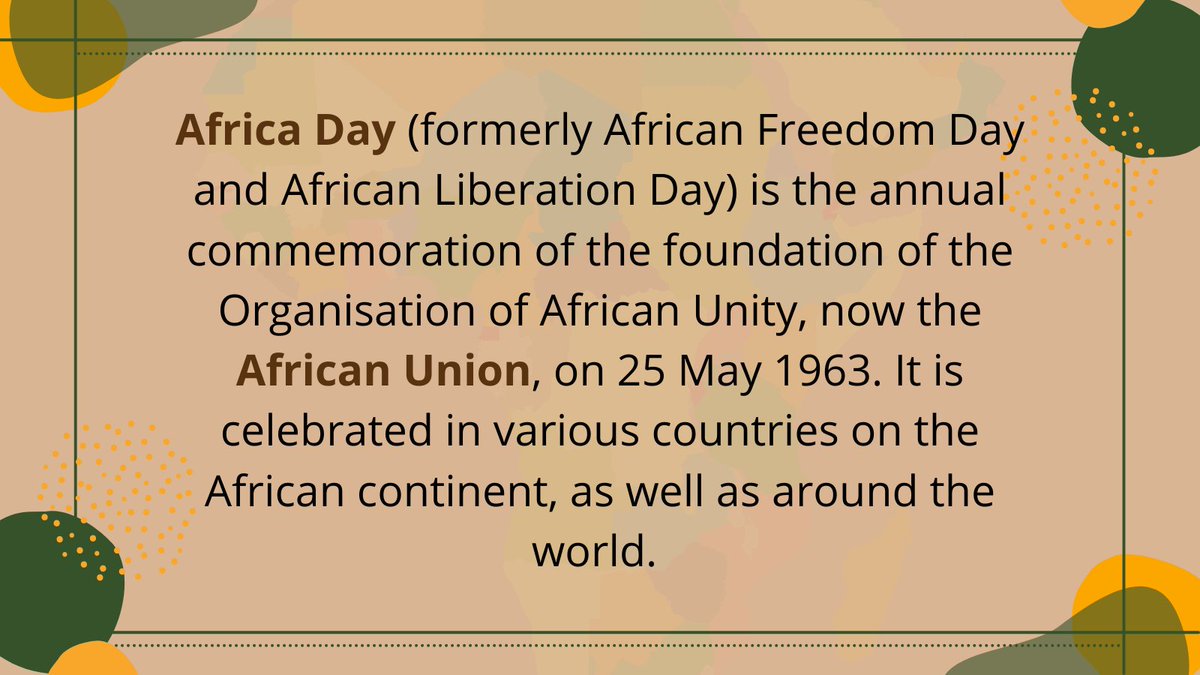 Africa Day (formerly African Freedom Day and African Liberation Day) is the annual commemoration of the foundation of the Organisation of African Unity, now the African Union, on 25 May 1963. It is celebrated in various countries on the African continent, as well as around the world.